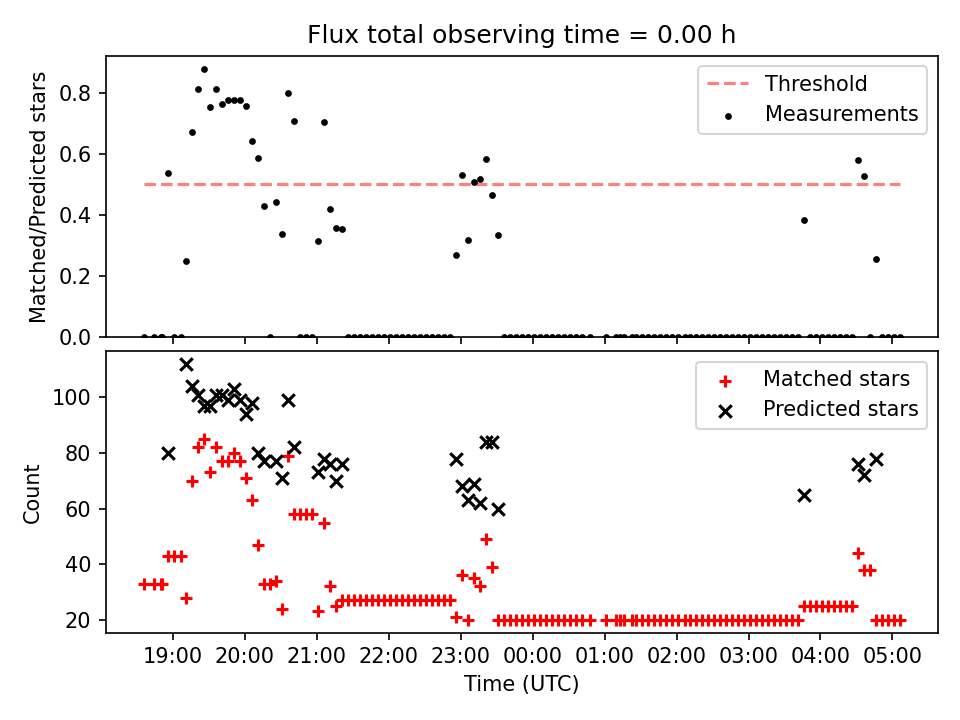 Flux total observing time = 0.00 h

Matched/Predicted stars

0.8
0.6
0.4
0.2
0.0

Threshold
Measurements

Count

100
80
60
40
20

Matched stars
Predicted stars

19:00 20:00 21:00 22:00 23:00 00:00 01:00 02:00 03:00 04:00 05:00

Time (UTC)